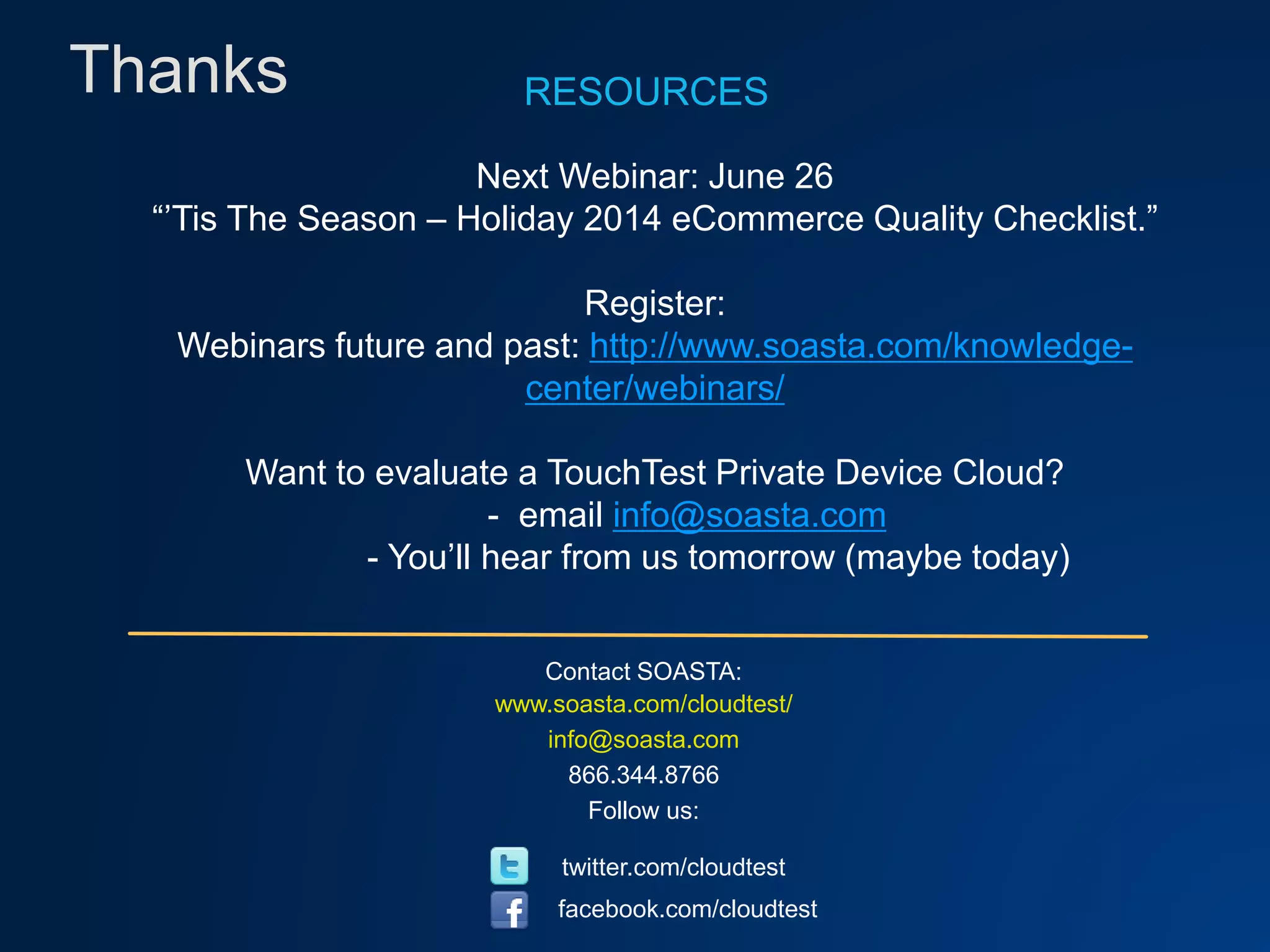 Thanks

RESOURCES

Next Webinar: June 26
“’Tis The Season – Holiday 2014 eCommerce Quality Checklist.”

Register:
Webinars future and past: http://www.soasta.com/knowledge-center/webinars/

Want to evaluate a TouchTest Private Device Cloud?
- email info@soasta.com
- You’ll hear from us tomorrow (maybe today)

Contact SOASTA:
www.soasta.com/cloudtest/
info@soasta.com
866.344.8766
Follow us:

twitter.com/cloudtest
facebook.com/cloudtest